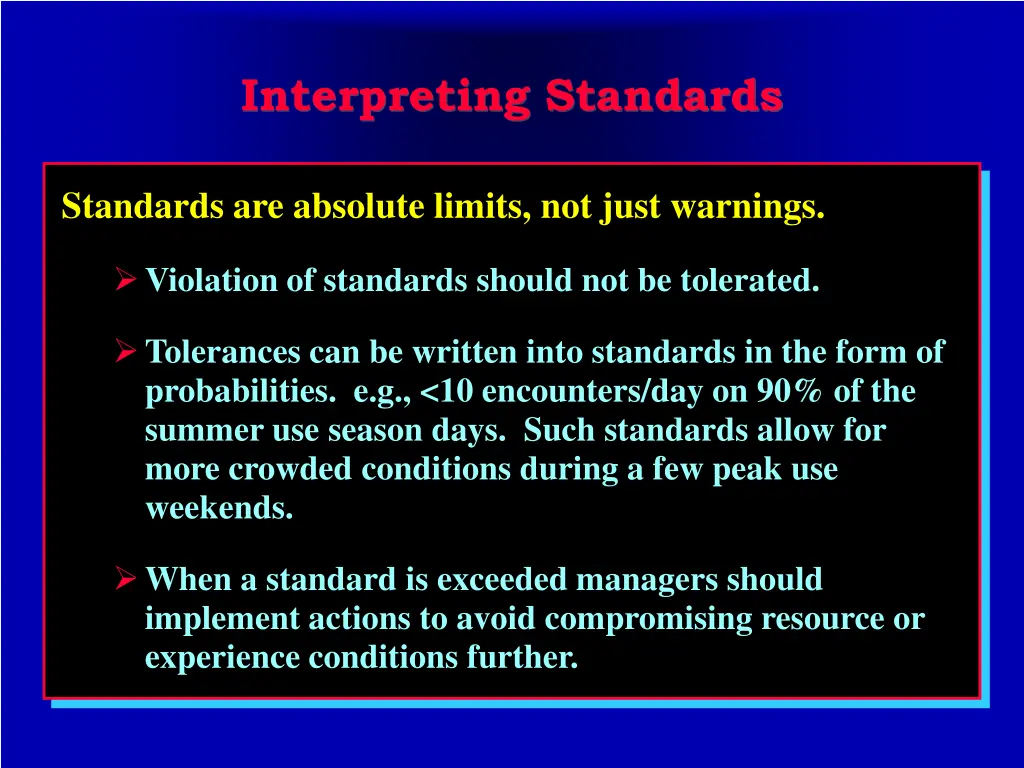 Interpreting Standards

Standards are absolute limits, not just warnings.

➢ Violation of standards should not be tolerated.

➢ Tolerances can be written into standards in the form of probabilities. e.g., <10 encounters/day on 90% of the summer use season days. Such standards allow for more crowded conditions during a few peak use weekends.

➢ When a standard is exceeded managers should implement actions to avoid compromising resource or experience conditions further.